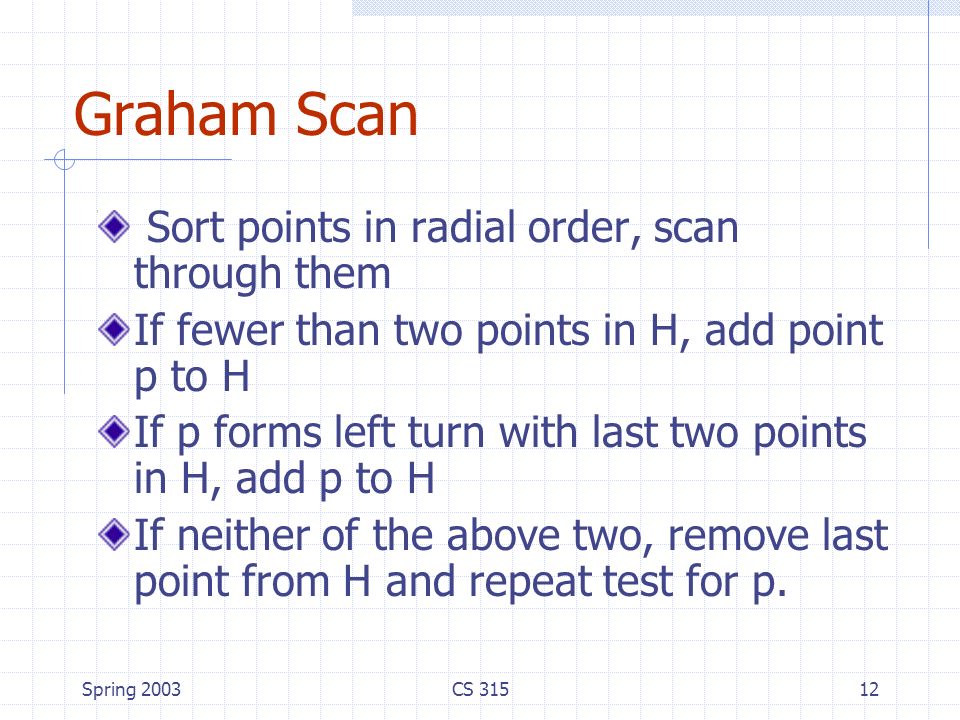 Graham Scan

Sort points in radial order, scan through them

If fewer than two points in H, add point p to H

If p forms left turn with last two points in H, add p to H

If neither of the above two, remove last point from H and repeat test for p.

Spring 2003

CS 315

12